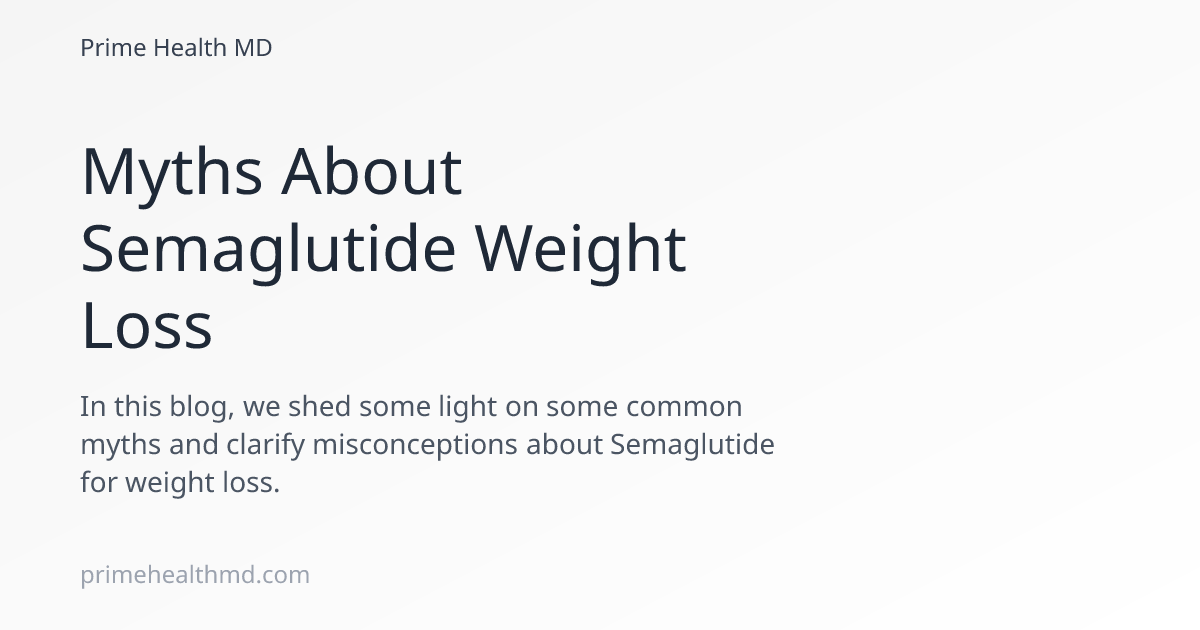 Prime Health MD

Myths About Semaglutide Weight Loss

In this blog, we shed some light on some common myths and clarify misconceptions about Semaglutide for weight loss.

primehealthmd.com